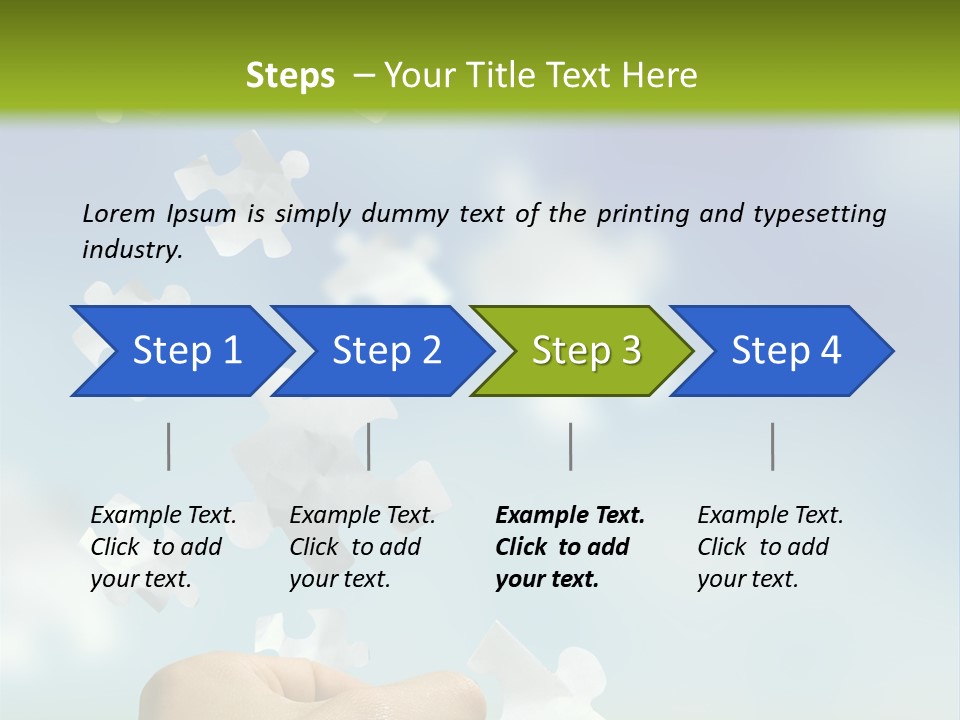 Steps – Your Title Text Here

Lorem Ipsum is simply dummy text of the printing and typesetting industry.

Step 1

Step 2

Step 3

Step 4

Example Text. Click to add your text.

Example Text. Click to add your text.

Example Text. Click to add your text.

Example Text. Click to add your text.